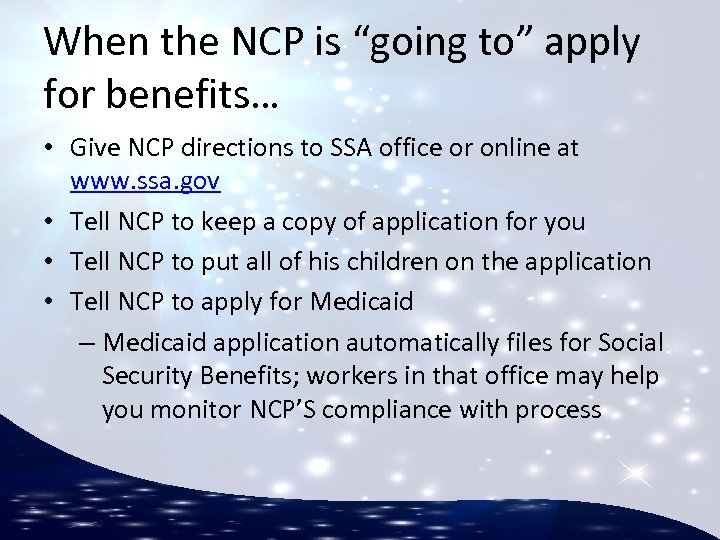 When the NCP is “going to” apply for benefits…

• Give NCP directions to SSA office or online at www.ssa.gov
• Tell NCP to keep a copy of application for you
• Tell NCP to put all of his children on the application
• Tell NCP to apply for Medicaid
– Medicaid application automatically files for Social Security Benefits; workers in that office may help you monitor NCP’S compliance with process